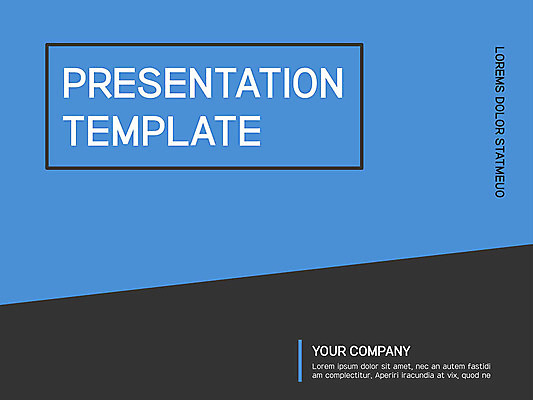 PRESENTATION TEMPLATE

LOREMS DOLOR STATMEUO

YOUR COMPANY

Lorem ipsum dolor sit amet, nec an autem fastidi am complectitur, Aperiri iracundia at vix, quod ne